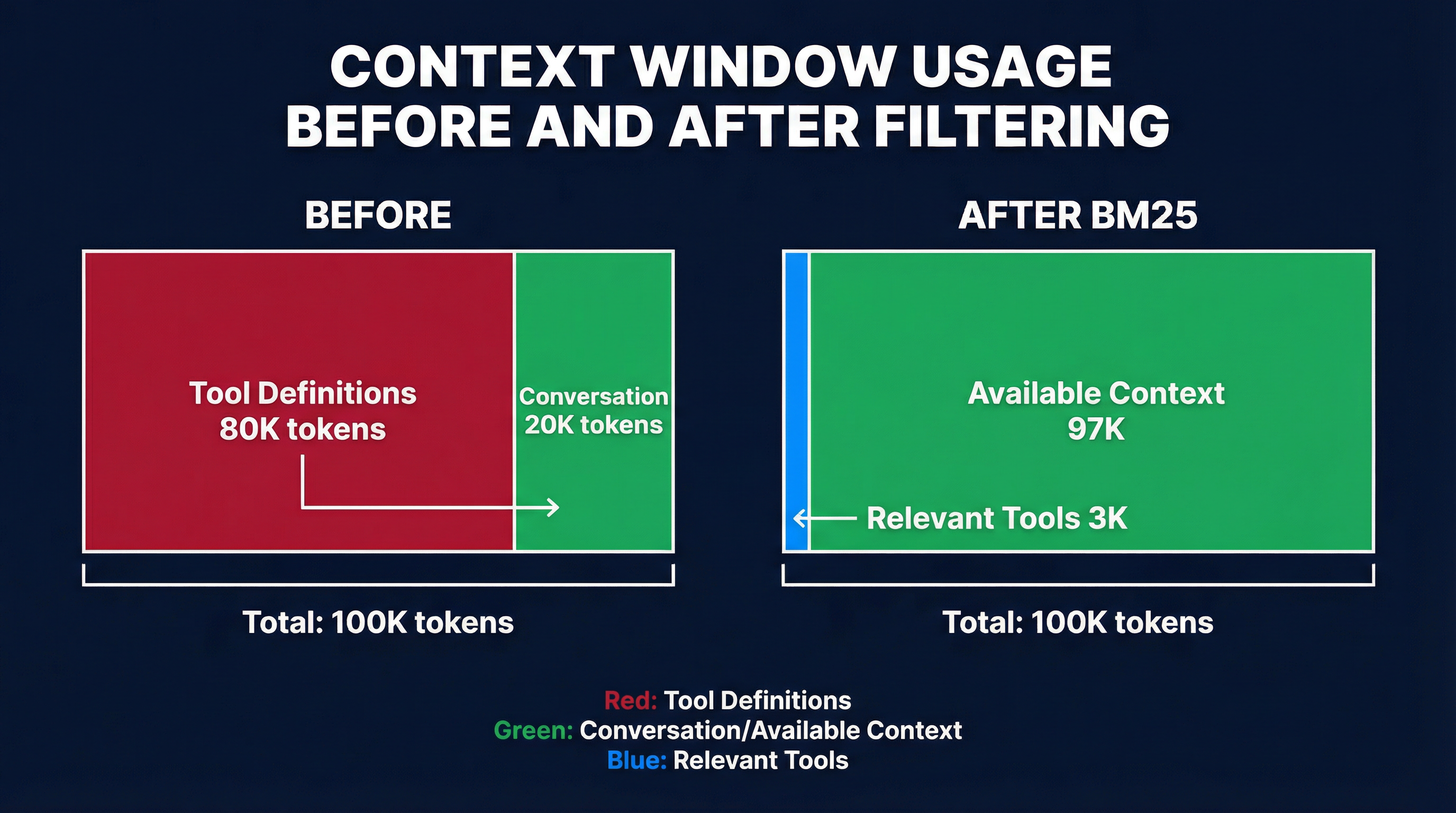 CONTEXT WINDOW USAGE
BEFORE AND AFTER FILTERING

BEFORE

Tool Definitions
80K tokens

Conversation
20K tokens

Total: 100K tokens

AFTER BM25

Available Context
97K

Relevant Tools 3K

Total: 100K tokens

Red: Tool Definitions
Green: Conversation/Available Context
Blue: Relevant Tools